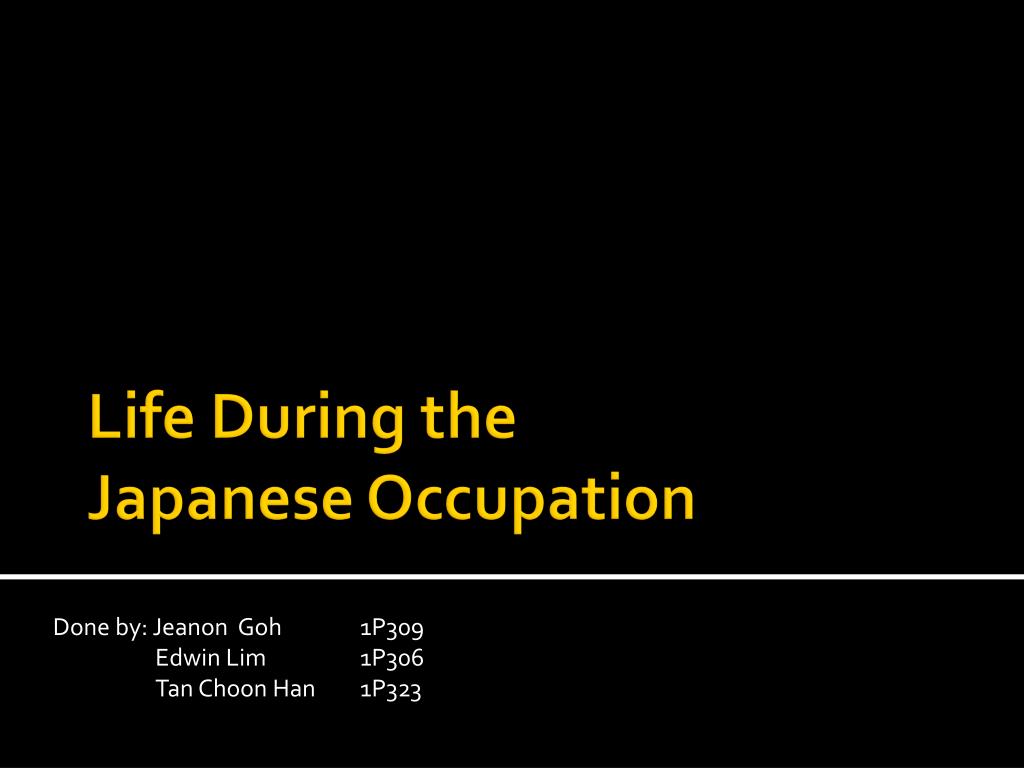 Life During the Japanese Occupation

Done by: Jeanon Goh 1P309
Edwin Lim 1P306
Tan Choon Han 1P323